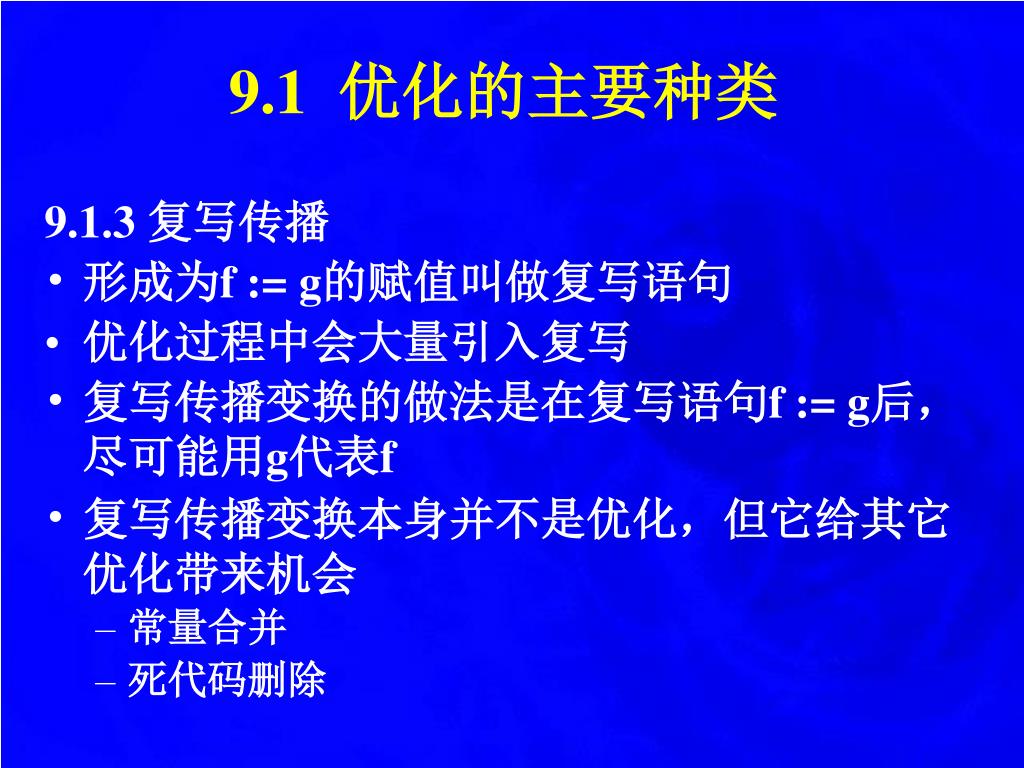 9.1 优化的主要种类

9.1.3 复写传播

• 形成为f := g的赋值叫做复写语句

• 优化过程中会大量引入复写

• 复写传播变换的做法是在复写语句f := g后，尽可能用g代表f

• 复写传播变换本身并不是优化，但它给其它优化带来机会

– 常量合并

– 死代码删除